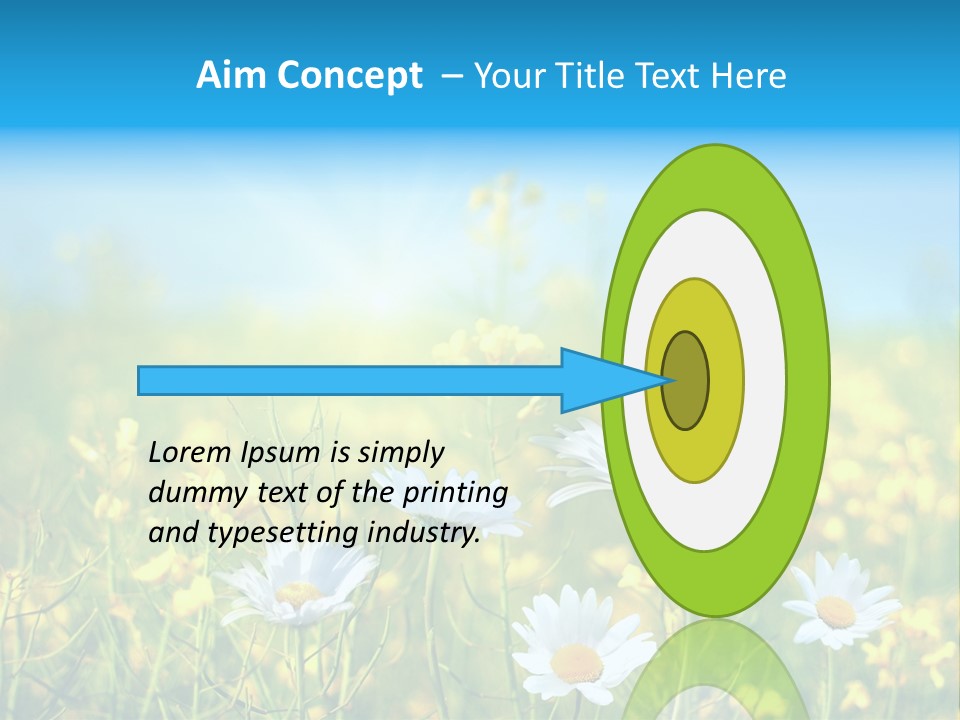 Aim Concept – Your Title Text Here

Lorem Ipsum is simply dummy text of the printing and typesetting industry.